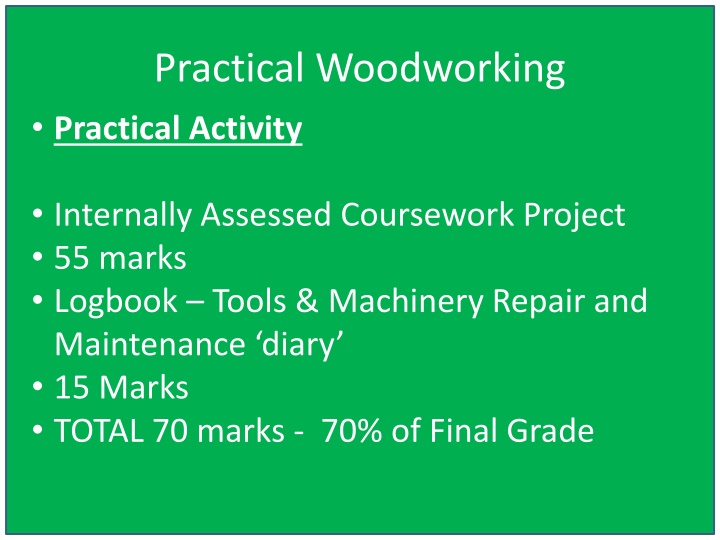 Practical Woodworking

• Practical Activity

• Internally Assessed Coursework Project
• 55 marks
• Logbook – Tools & Machinery Repair and Maintenance ‘diary’
• 15 Marks
• TOTAL 70 marks - 70% of Final Grade